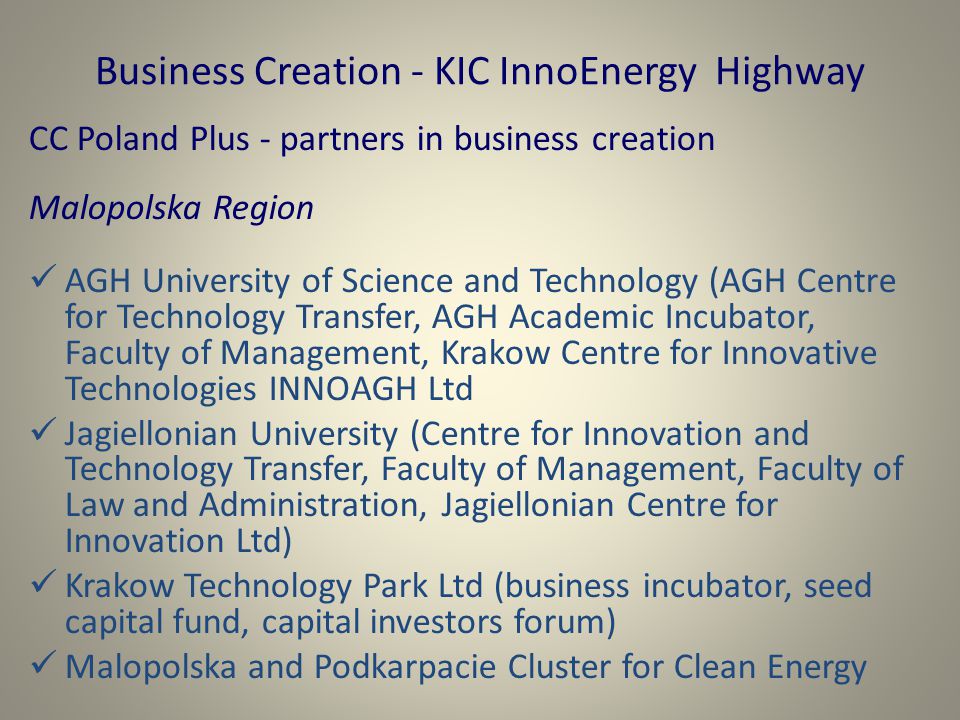 Business Creation - KIC InnoEnergy Highway

CC Poland Plus - partners in business creation

Malopolska Region

✓ AGH University of Science and Technology (AGH Centre for Technology Transfer, AGH Academic Incubator, Faculty of Management, Krakow Centre for Innovative Technologies INNOAGH Ltd

✓ Jagiellonian University (Centre for Innovation and Technology Transfer, Faculty of Management, Faculty of Law and Administration, Jagiellonian Centre for Innovation Ltd)

✓ Krakow Technology Park Ltd (business incubator, seed capital fund, capital investors forum)

✓ Malopolska and Podkarpacie Cluster for Clean Energy